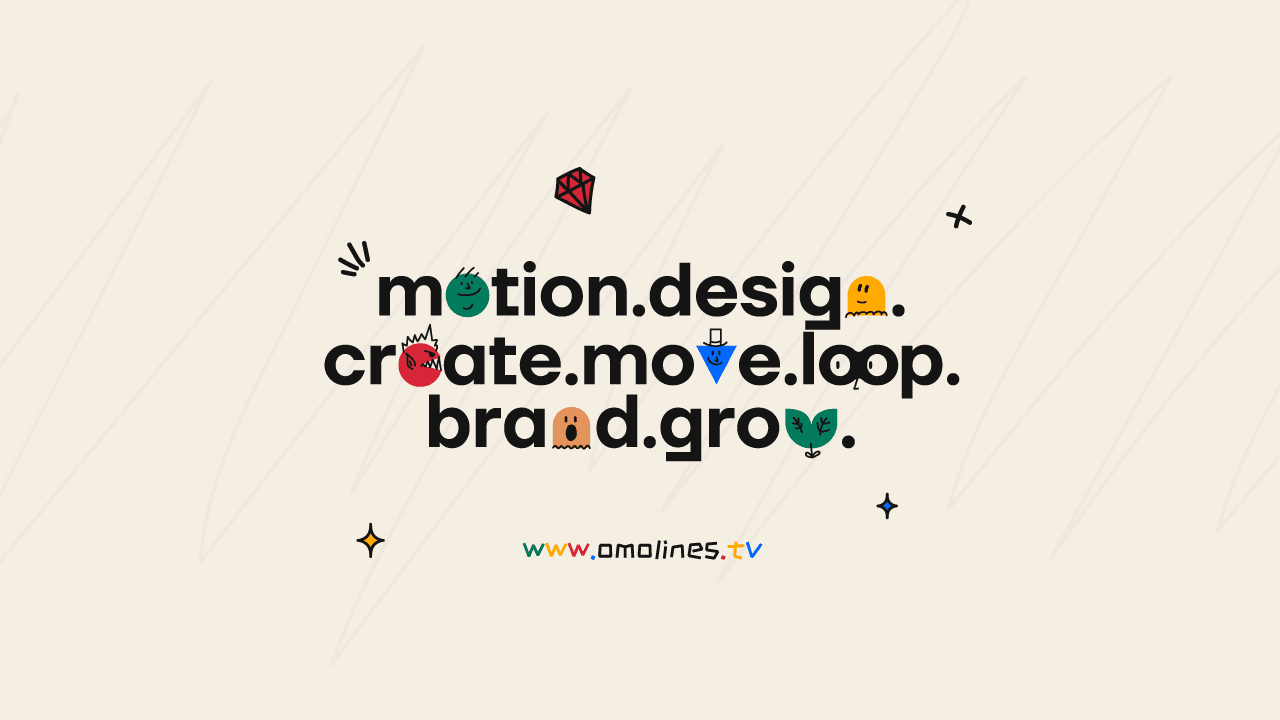 motion.design.
create.move.loop.
brand.grow.

www.omolines.tv